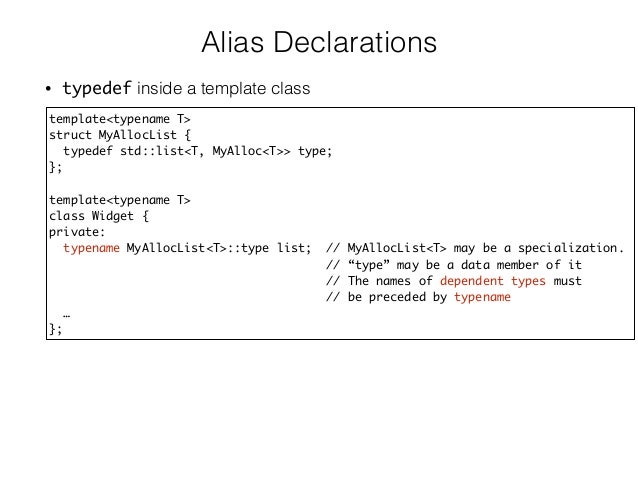 Alias Declarations

• typedef inside a template class

template<typename T>
struct MyAllocList {
  typedef std::list<T, MyAlloc<T>> type;
};

template<typename T>
class Widget {
private:
  typename MyAllocList<T>::type list;  // MyAllocList<T> may be a specialization.
                                       // “type” may be a data member of it
                                       // The names of dependent types must
                                       // be preceded by typename
  …
};